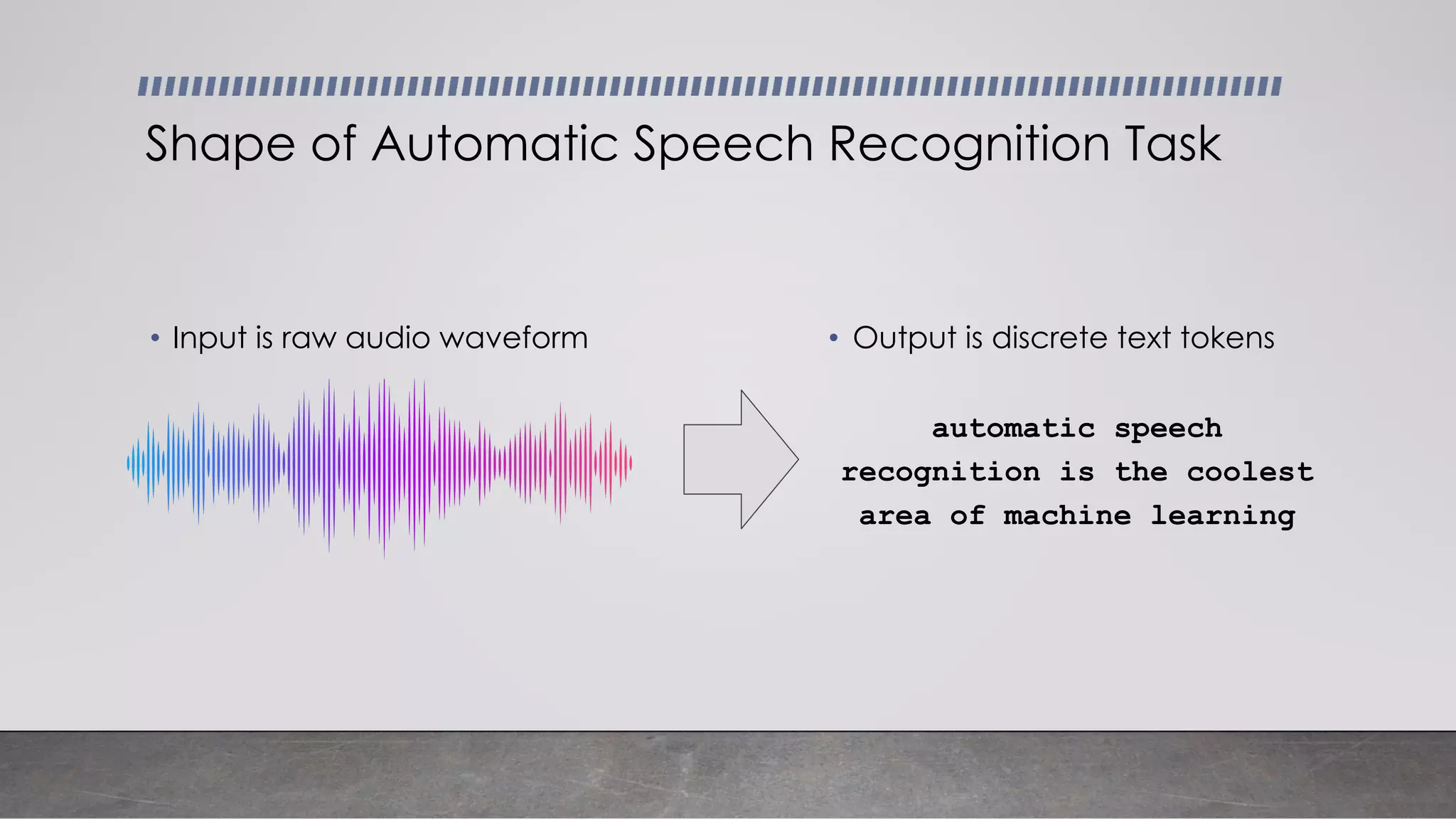 Shape of Automatic Speech Recognition Task

• Input is raw audio waveform

• Output is discrete text tokens

automatic speech recognition is the coolest area of machine learning